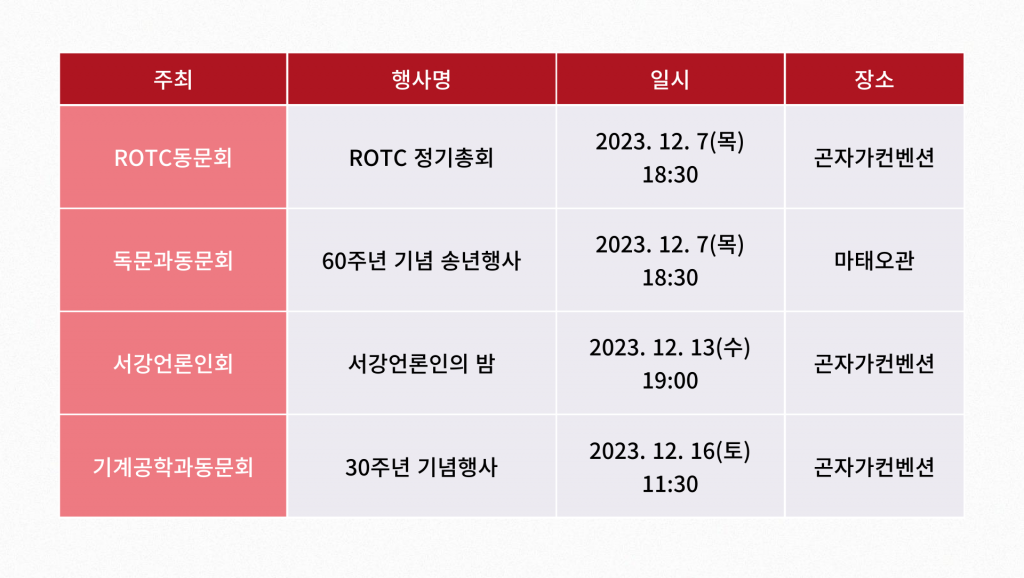 | 주최 | 행사명 | 일시 | 장소 |
|---|---|---|---|
| ROTC동문회 | ROTC 정기총회 | 2023. 12. 7(목) 18:30 | 곤자가컨벤션 |
| 독문과동문회 | 60주년 기념 송년행사 | 2023. 12. 7(목) 18:30 | 마태오관 |
| 서강언론인회 | 서강언론인의 밤 | 2023. 12. 13(수) 19:00 | 곤자가컨벤션 |
| 기계공학과동문회 | 30주년 기념행사 | 2023. 12. 16(토) 11:30 | 곤자가컨벤션 |